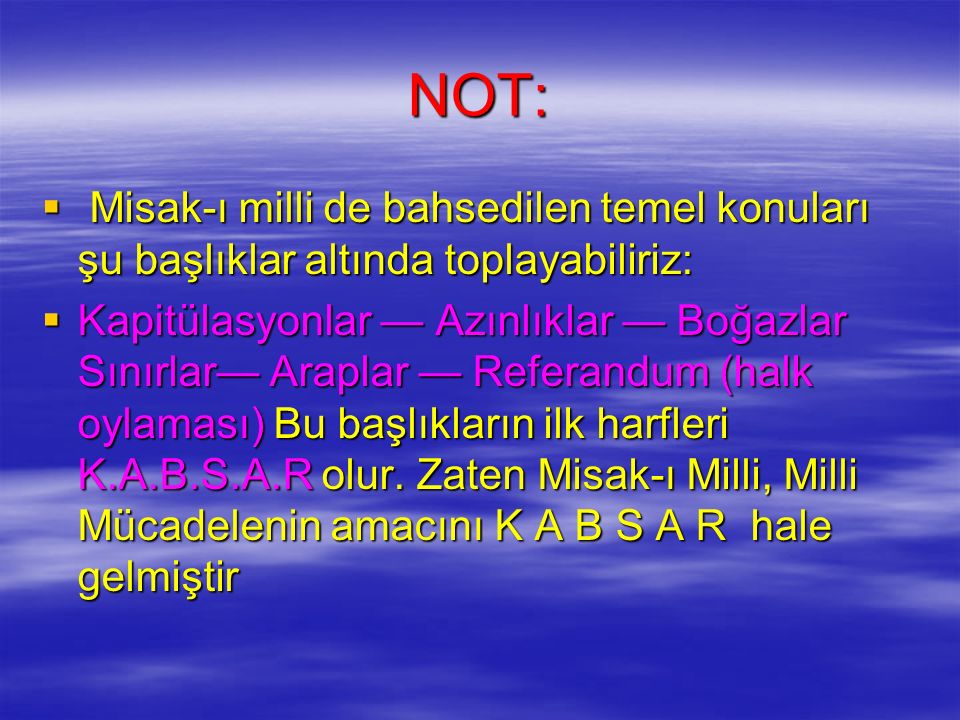 NOT:

▪ Misak-ı milli de bahsedilen temel konuları şu başlıklar altında toplayabiliriz:

▪ Kapitülasyonlar — Azınlıklar — Boğazlar Sınırlar— Araplar — Referandum (halk oylaması) Bu başlıkların ilk harfleri K.A.B.S.A.R olur. Zaten Misak-ı Milli, Milli Mücadelenin amacını K A B S A R hale gelmiştir